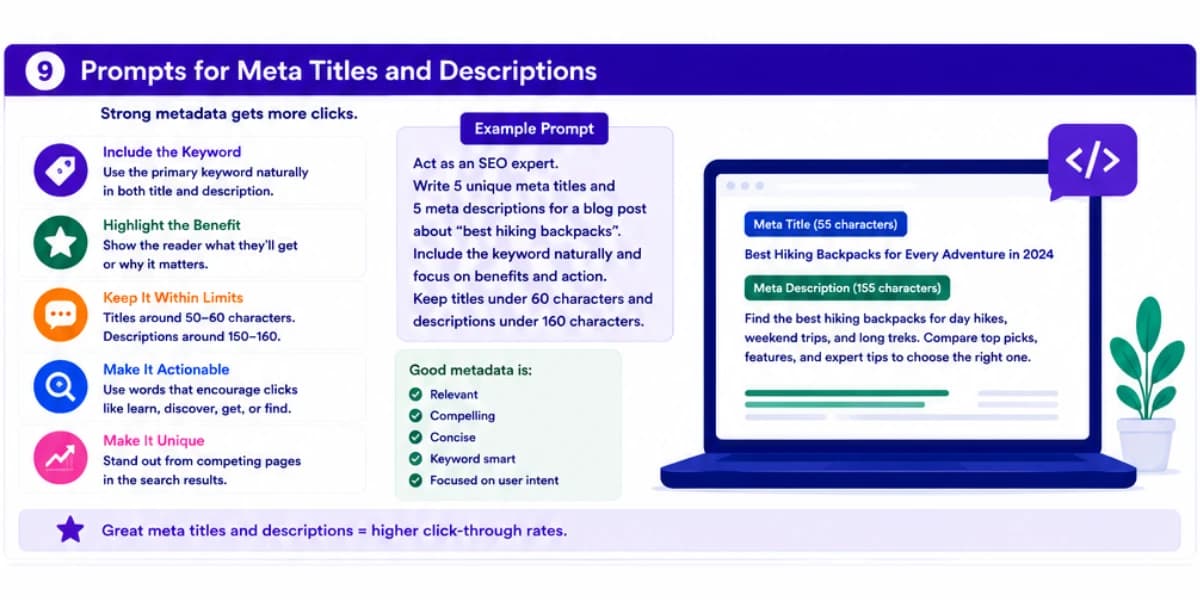 9 Prompts for Meta Titles and Descriptions

Strong metadata gets more clicks.

Include the Keyword
Use the primary keyword naturally in both title and description.

Highlight the Benefit
Show the reader what they'll get or why it matters.

Keep It Within Limits
Titles around 50–60 characters. Descriptions around 150–160.

Make It Actionable
Use words that encourage clicks like learn, discover, get, or find.

Make It Unique
Stand out from competing pages in the search results.

Example Prompt

Act as an SEO expert.
Write 5 unique meta titles and 5 meta descriptions for a blog post about "best hiking backpacks".
Include the keyword naturally and focus on benefits and action.
Keep titles under 60 characters and descriptions under 160 characters.

Good metadata is:
Relevant
Compelling
Concise
Keyword smart
Focused on user intent

</>

Meta Title (55 characters)
Best Hiking Backpacks for Every Adventure in 2024

Meta Description (155 characters)
Find the best hiking backpacks for day hikes, weekend trips, and long treks. Compare top picks, features, and expert tips to choose the right one.

Great meta titles and descriptions = higher click-through rates.